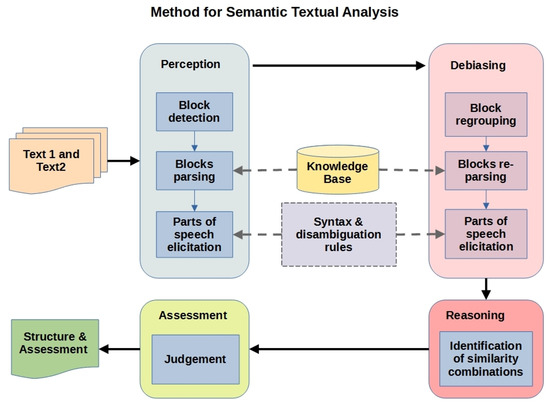 Method for Semantic Textual Analysis

Text 1 and Text2

Perception

Block detection

Blocks parsing

Parts of speech elicitation

Knowledge Base

Syntax & disambiguation rules

Debiasing

Block regrouping

Blocks re-parsing

Parts of speech elicitation

Reasoning

Identification of similarity combinations

Assessment

Judgement

Structure & Assessment